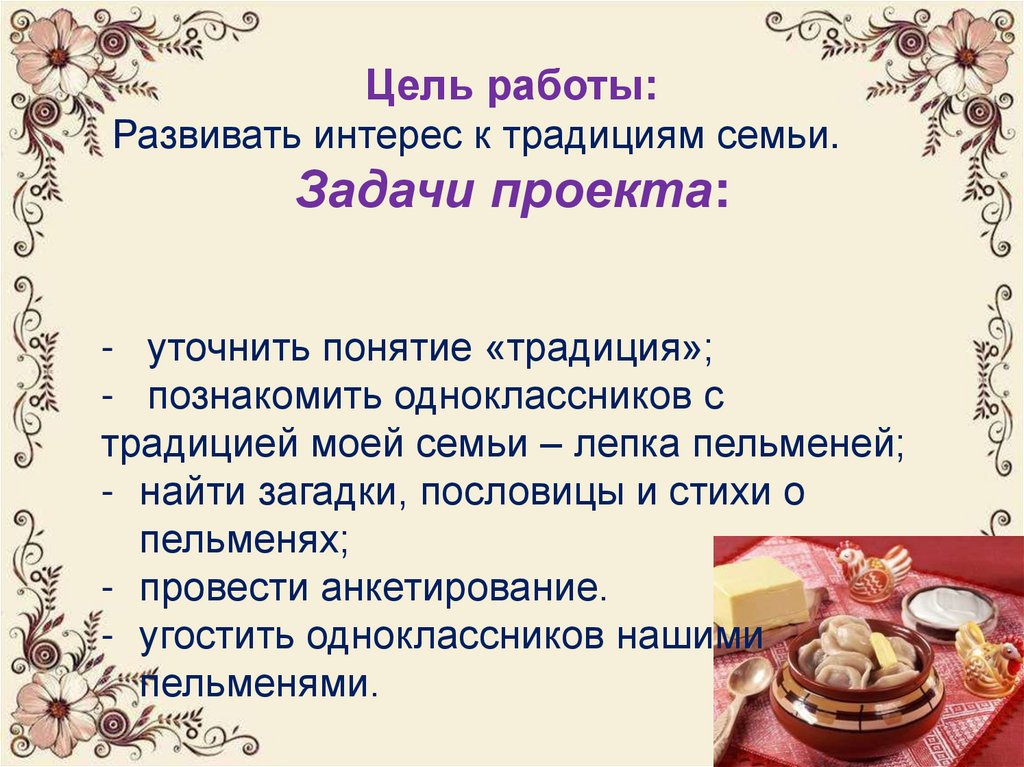 Цель работы:
Развивать интерес к традициям семьи.
Задачи проекта:

- уточнить понятие «традиция»;
- познакомить одноклассников с традицией моей семьи – лепка пельменей;
- найти загадки, пословицы и стихи о пельменях;
- провести анкетирование.
- угостить одноклассников нашими пельменями.